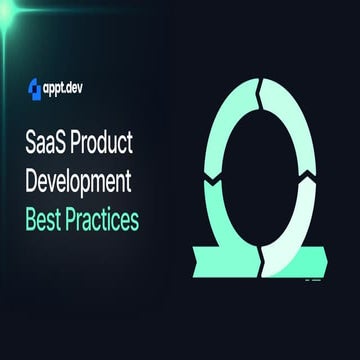 appt.dev

SaaS Product Development Best Practices